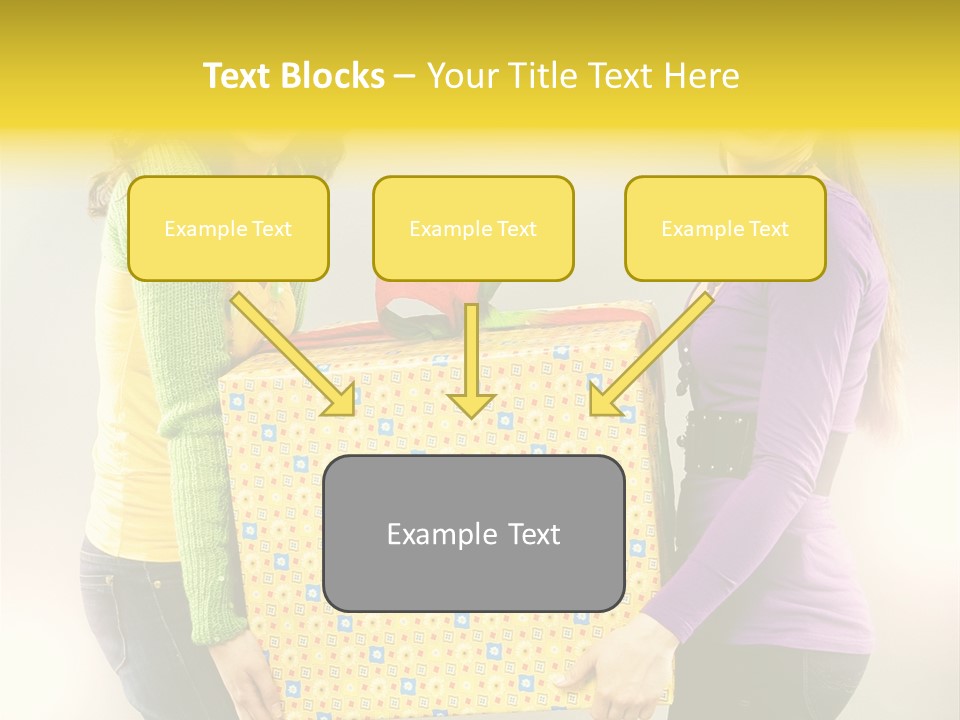 Text Blocks – Your Title Text Here

Example Text

Example Text

Example Text

Example Text